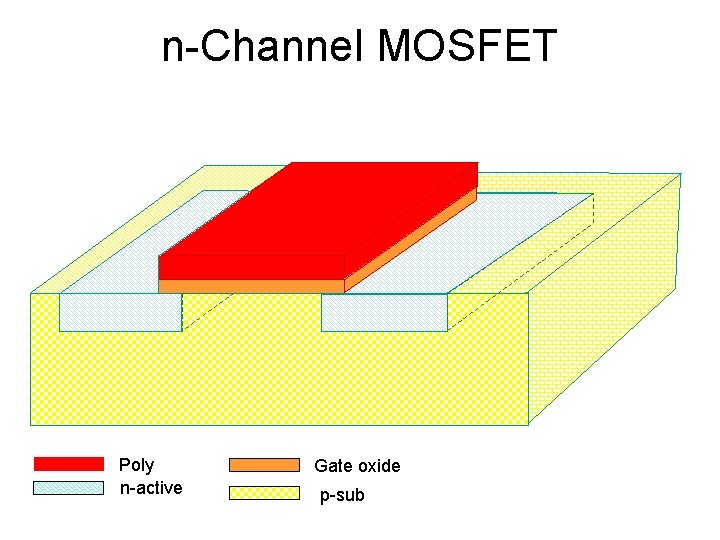 n-Channel MOSFET

Poly
n-active
Gate oxide
p-sub